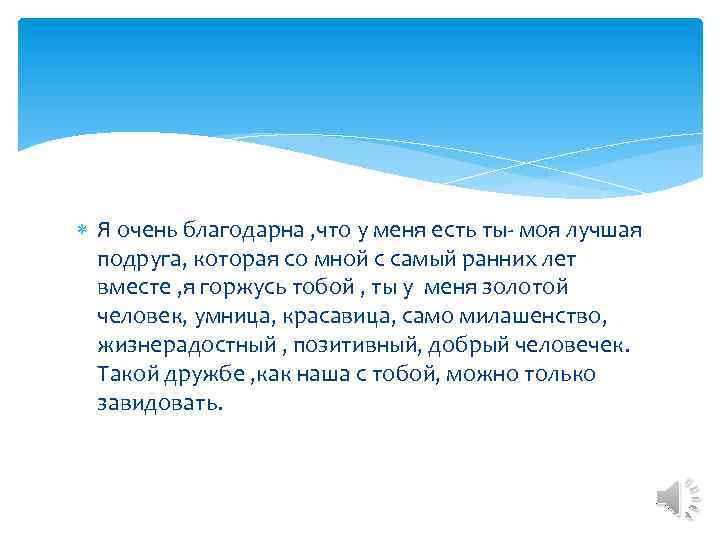 Я очень благодарна ,что у меня есть ты- моя лучшая подруга, которая со мной с самый ранних лет вместе ,я горжусь тобой , ты у меня золотой человек, умница, красавица, само милашенство, жизнерадостный , позитивный, добрый человечек. Такой дружбе ,как наша с тобой, можно только завидовать.